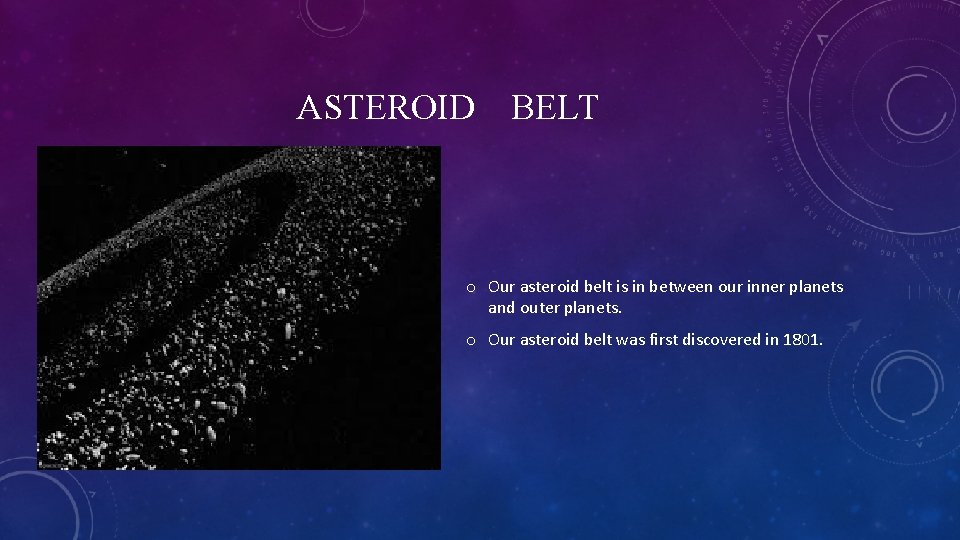 ASTEROID BELT

o Our asteroid belt is in between our inner planets and outer planets.

o Our asteroid belt was first discovered in 1801.